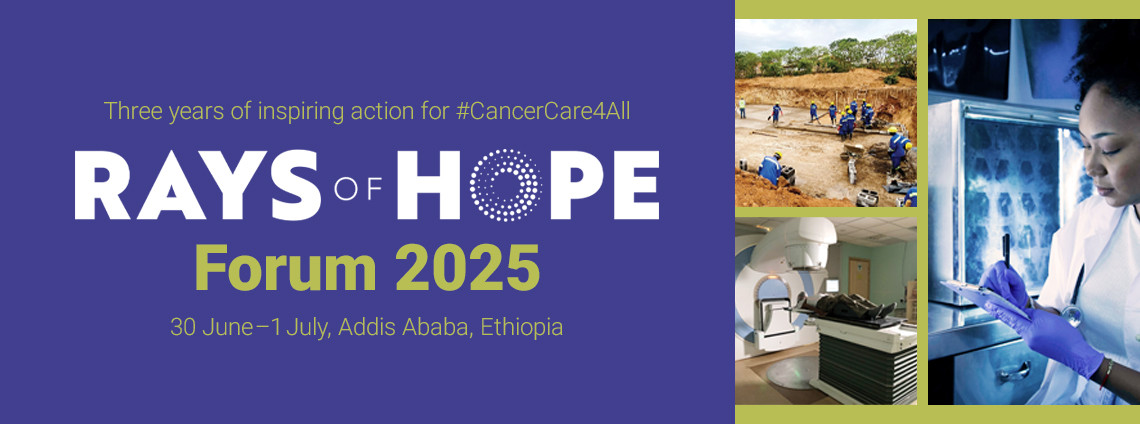 Three years of inspiring action for #CancerCare4All

RAYS OF HOPE

Forum 2025

30 June–1 July, Addis Ababa, Ethiopia